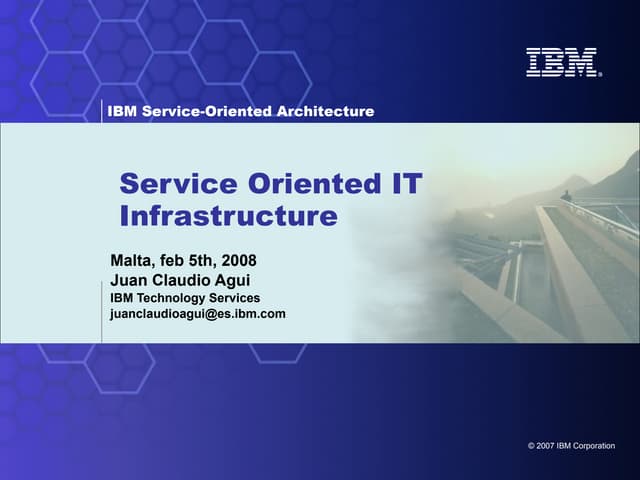 IBM®

IBM Service-Oriented Architecture

Service Oriented IT Infrastructure

Malta, feb 5th, 2008
Juan Claudio Agui
IBM Technology Services
juanclaudioagui@es.ibm.com

© 2007 IBM Corporation